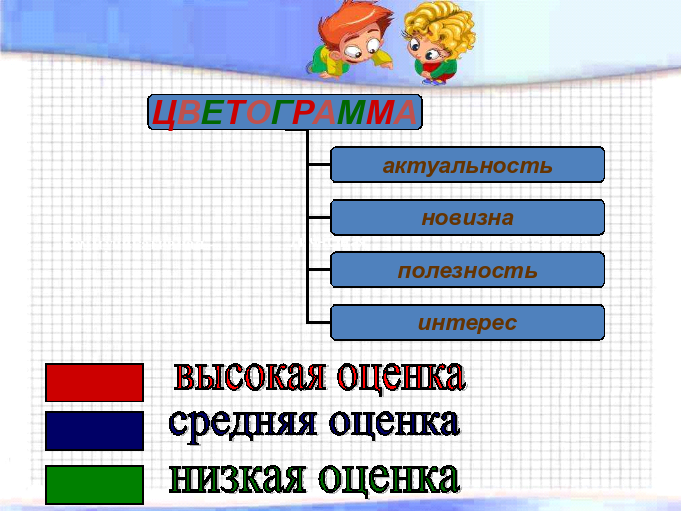 ЦВЕТОГРАММА

актуальность

новизна

полезность

интерес

высокая оценка

средняя оценка

низкая оценка